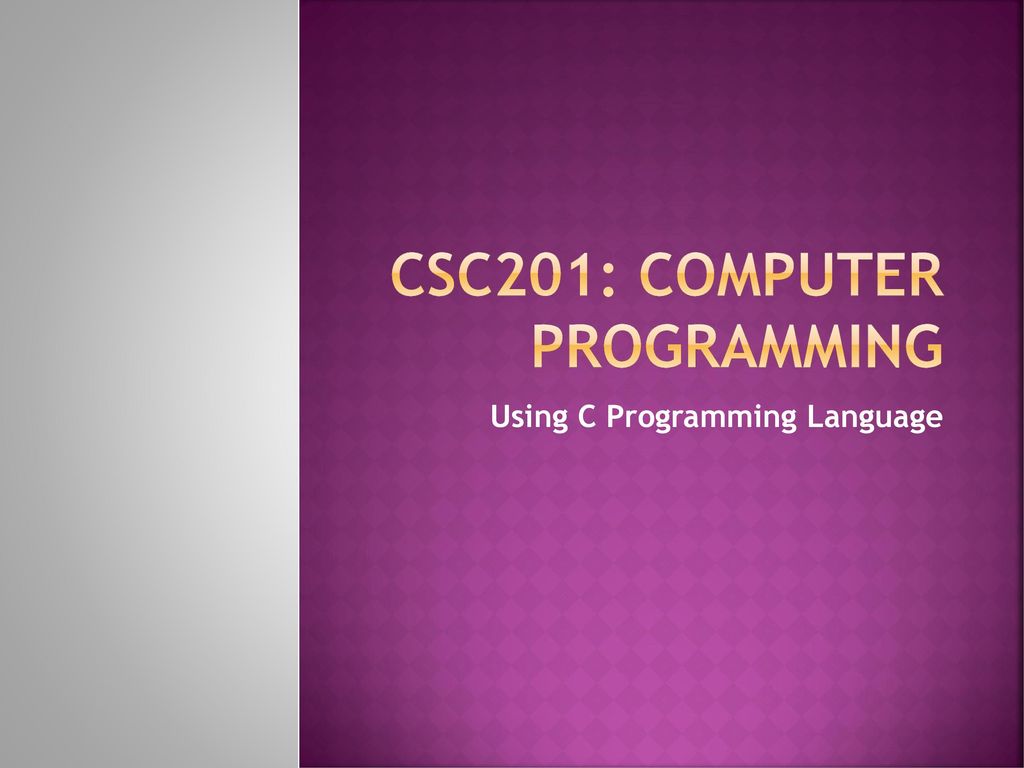 CSC201: COMPUTER PROGRAMMING

Using C Programming Language